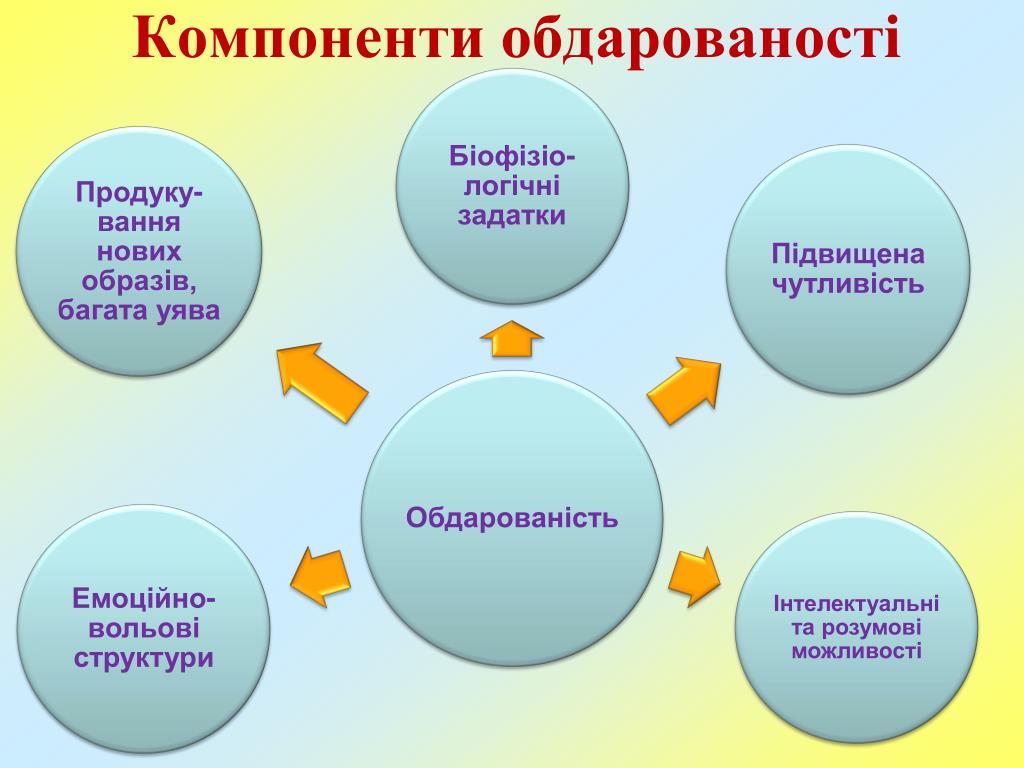 Компоненти обдарованості

Продукування нових образів, багата уява

Біофізіологічні задатки

Підвищена чутливість

Обдарованість

Емоційно-вольові структури

Інтелектуальні та розумові можливості